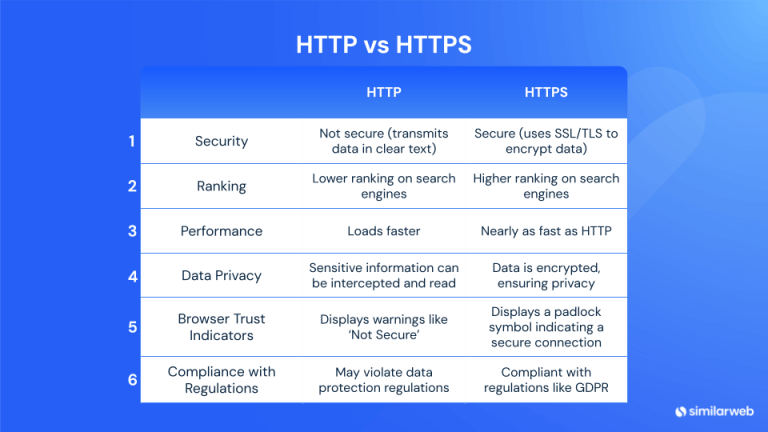 HTTP vs HTTPS

| | | HTTP | HTTPS |
|---|---|---|---|
| 1 | Security | Not secure (transmits data in clear text) | Secure (uses SSL/TLS to encrypt data) |
| 2 | Ranking | Lower ranking on search engines | Higher ranking on search engines |
| 3 | Performance | Loads faster | Nearly as fast as HTTP |
| 4 | Data Privacy | Sensitive information can be intercepted and read | Data is encrypted, ensuring privacy |
| 5 | Browser Trust Indicators | Displays warnings like 'Not Secure' | Displays a padlock symbol indicating a secure connection |
| 6 | Compliance with Regulations | May violate data protection regulations | Compliant with regulations like GDPR |

similarweb